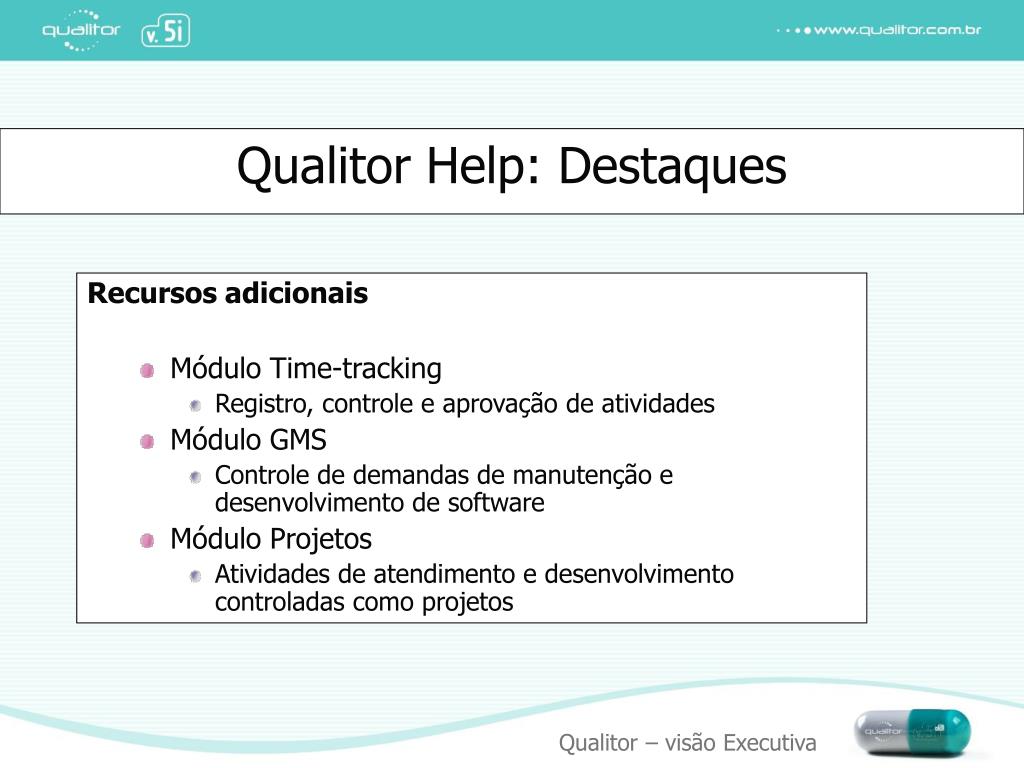 qualitor v.5i

www.qualitor.com.br

Qualitor Help: Destaques

Recursos adicionais

Módulo Time-tracking
Registro, controle e aprovação de atividades
Módulo GMS
Controle de demandas de manutenção e desenvolvimento de software
Módulo Projetos
Atividades de atendimento e desenvolvimento controladas como projetos

Qualitor – visão Executiva

qualitor